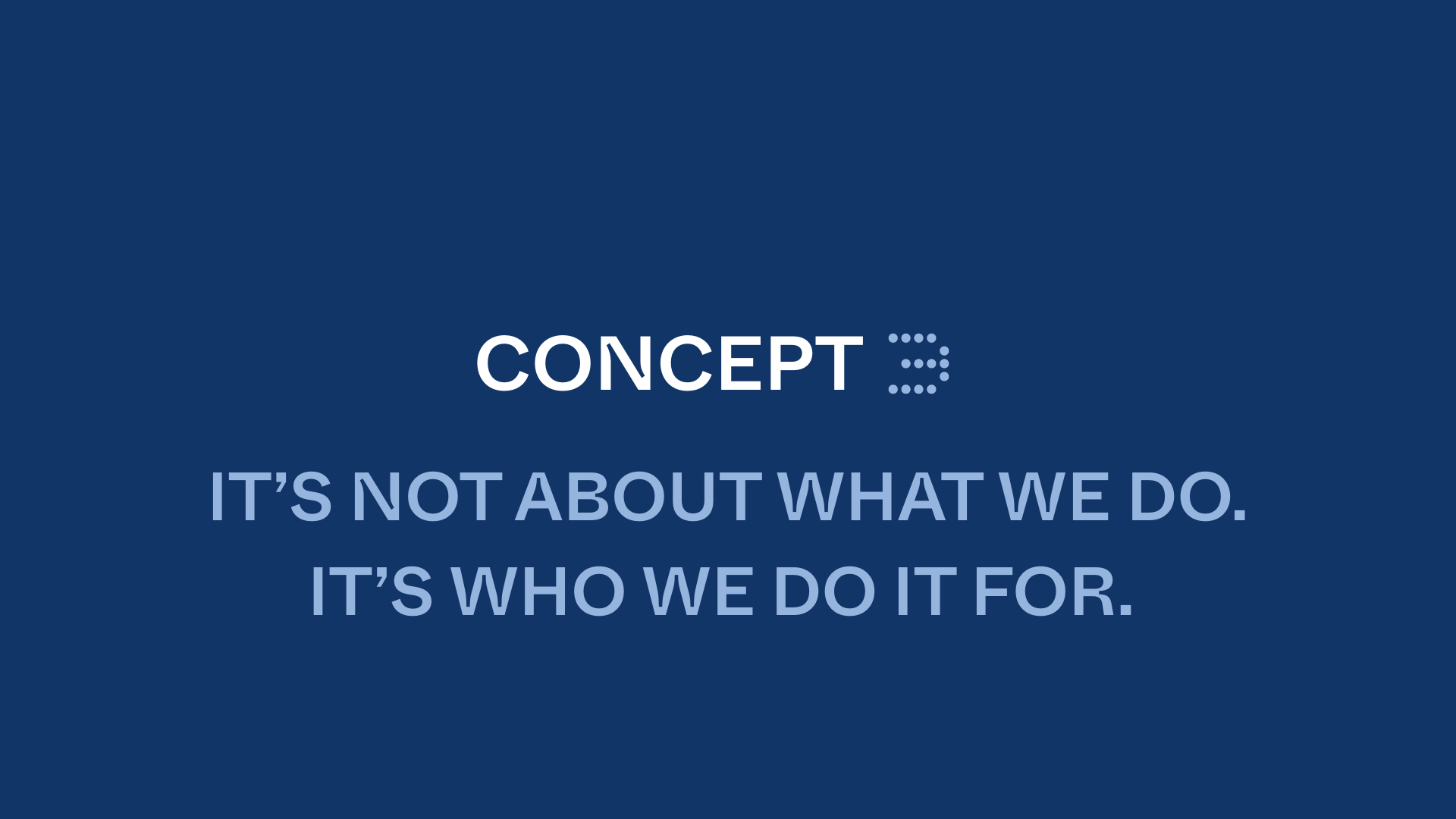 CONCEPT 3

IT’S NOT ABOUT WHAT WE DO.
IT’S WHO WE DO IT FOR.